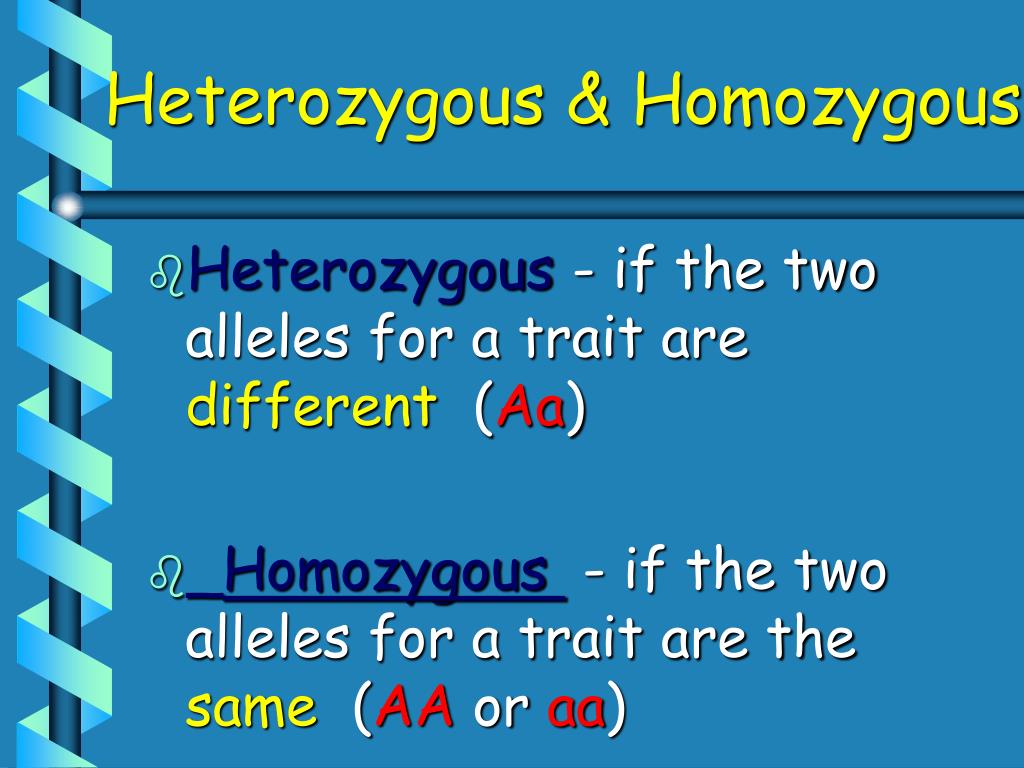 Heterozygous & Homozygous

Heterozygous - if the two alleles for a trait are different (Aa)

Homozygous - if the two alleles for a trait are the same (AA or aa)